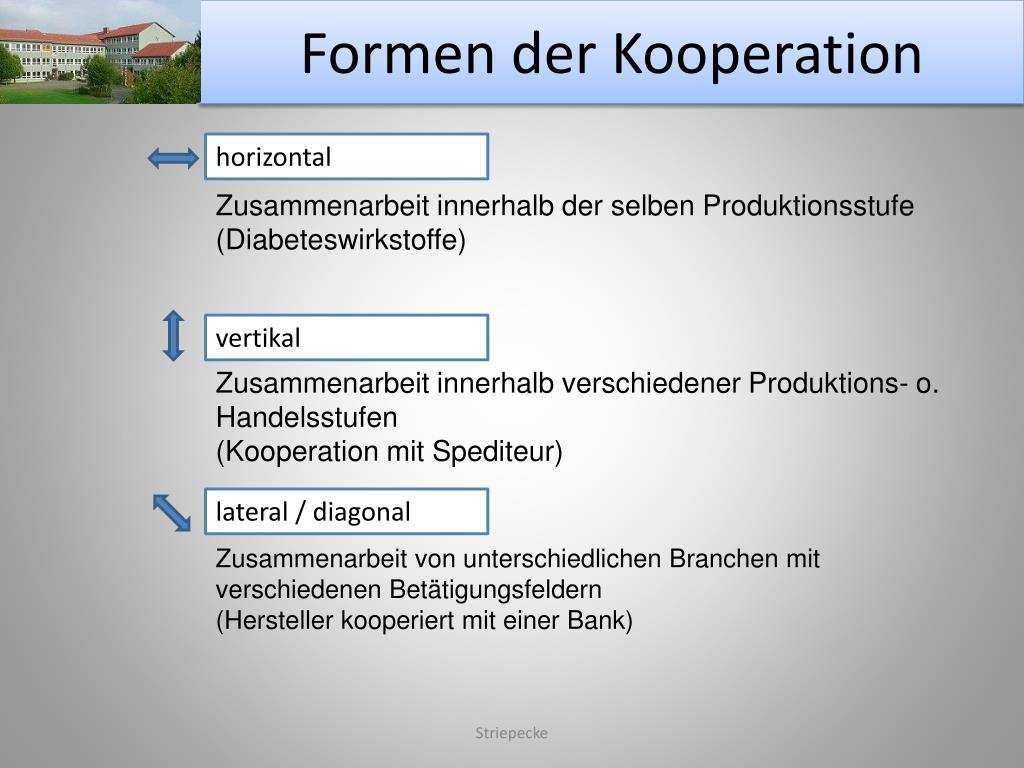 Formen der Kooperation

horizontal

Zusammenarbeit innerhalb der selben Produktionsstufe
(Diabeteswirkstoffe)

vertikal

Zusammenarbeit innerhalb verschiedener Produktions- o. Handelsstufen
(Kooperation mit Spediteur)

lateral / diagonal

Zusammenarbeit von unterschiedlichen Branchen mit verschiedenen Betätigungsfeldern
(Hersteller kooperiert mit einer Bank)

Striepecke